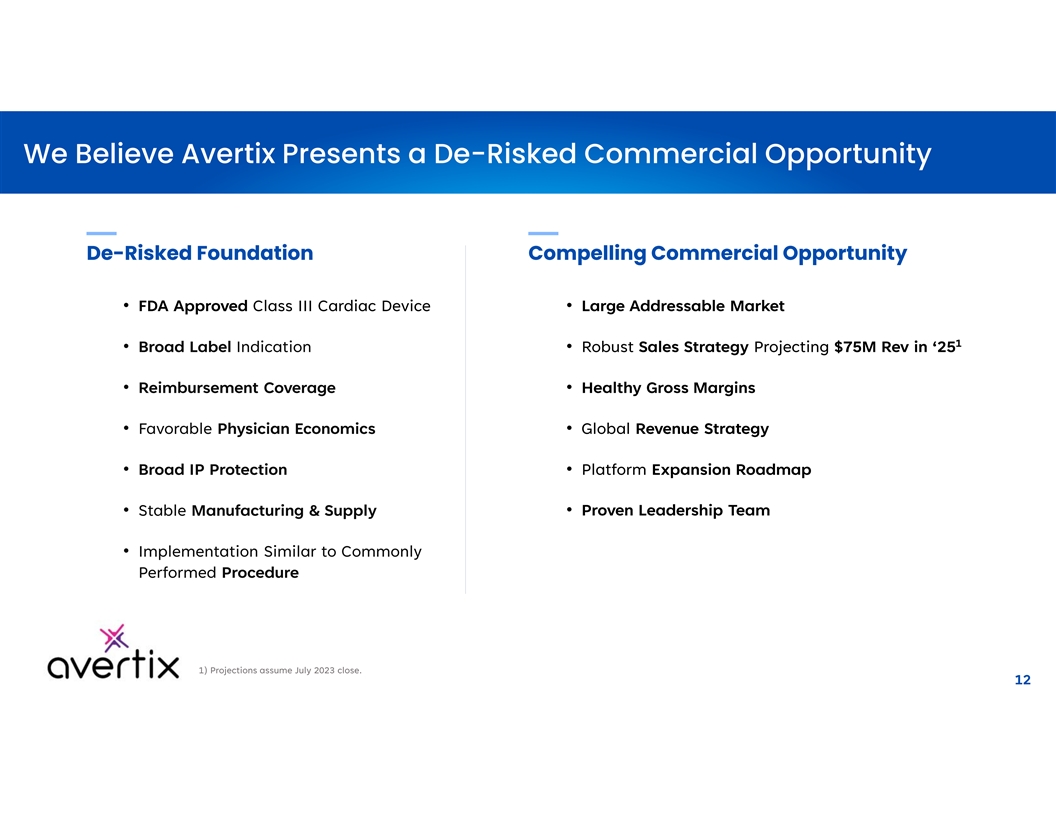 We Believe Avertix Presents a De-Risked Commercial Opportunity

De-Risked Foundation

• FDA Approved Class III Cardiac Device

• Broad Label Indication

• Reimbursement Coverage

• Favorable Physician Economics

• Broad IP Protection

• Stable Manufacturing & Supply

• Implementation Similar to Commonly Performed Procedure

Compelling Commercial Opportunity

• Large Addressable Market

• Robust Sales Strategy Projecting $75M Rev in ‘25$^1$

• Healthy Gross Margins

• Global Revenue Strategy

• Platform Expansion Roadmap

• Proven Leadership Team

avertix

1) Projections assume July 2023 close.

12